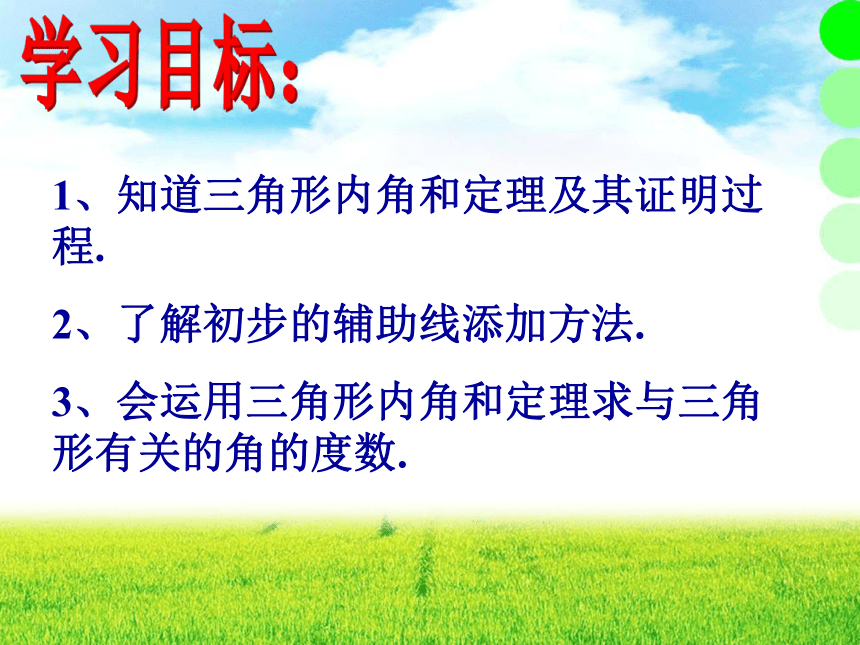 学习目标:

1、知道三角形内角和定理及其证明过程.

2、了解初步的辅助线添加方法.

3、会运用三角形内角和定理求与三角形有关的角的度数.